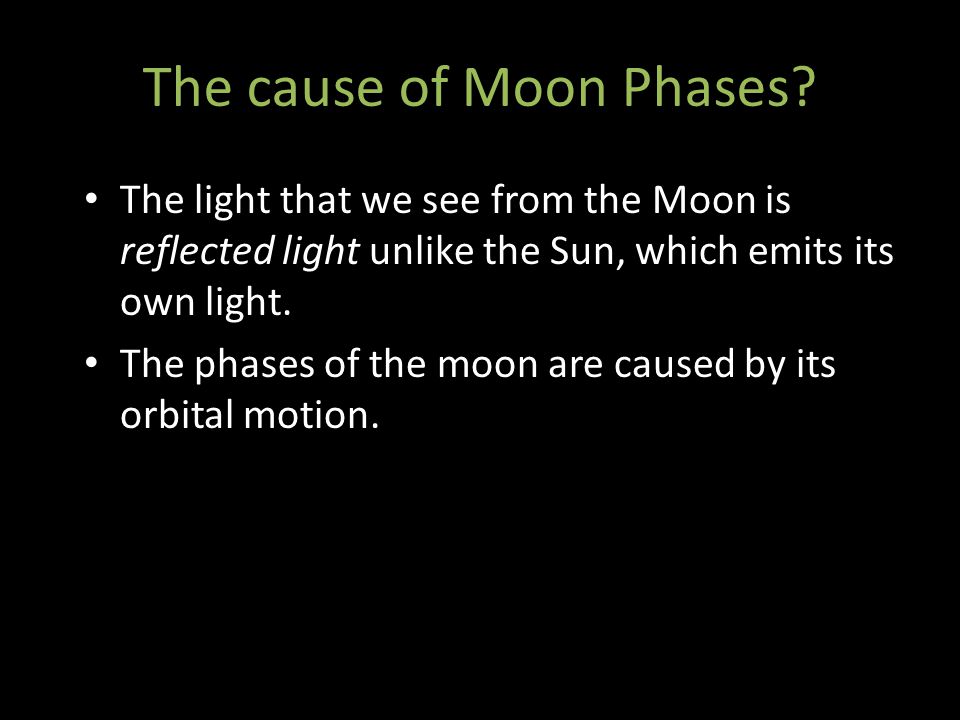 The cause of Moon Phases?

• The light that we see from the Moon is reflected light unlike the Sun, which emits its own light.

• The phases of the moon are caused by its orbital motion.